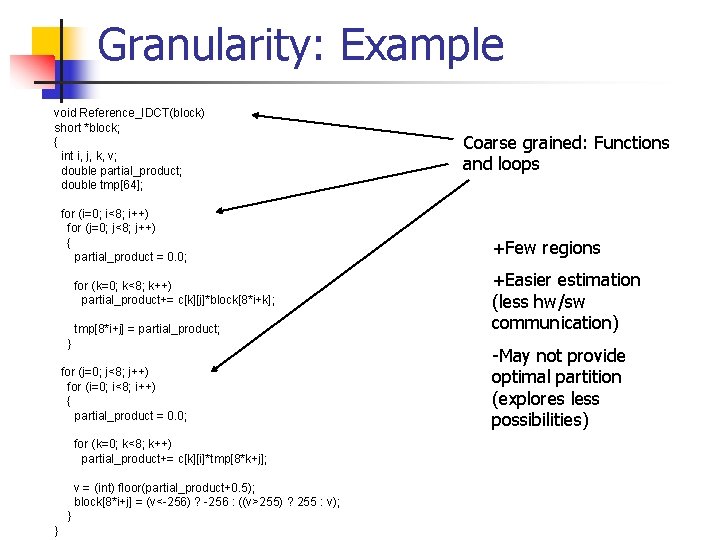 Granularity: Example

void Reference_IDCT(block)
short *block;
{
int i, j, k, v;
double partial_product;
double tmp[64];

for (i=0; i<8; i++)
for (j=0; j<8; j++)
{
partial_product = 0.0;

for (k=0; k<8; k++)
partial_product+= c[k][j]*block[8*i+k];

tmp[8*i+j] = partial_product;
}

for (j=0; j<8; j++)
for (i=0; i<8; i++)
{
partial_product = 0.0;

for (k=0; k<8; k++)
partial_product+= c[k][i]*tmp[8*k+j];

v = (int) floor(partial_product+0.5);
block[8*i+j] = (v<-256) ? -256 : ((v>255) ? 255 : v);
}
}

Coarse grained: Functions and loops

+Few regions

+Easier estimation (less hw/sw communication)

-May not provide optimal partition (explores less possibilities)